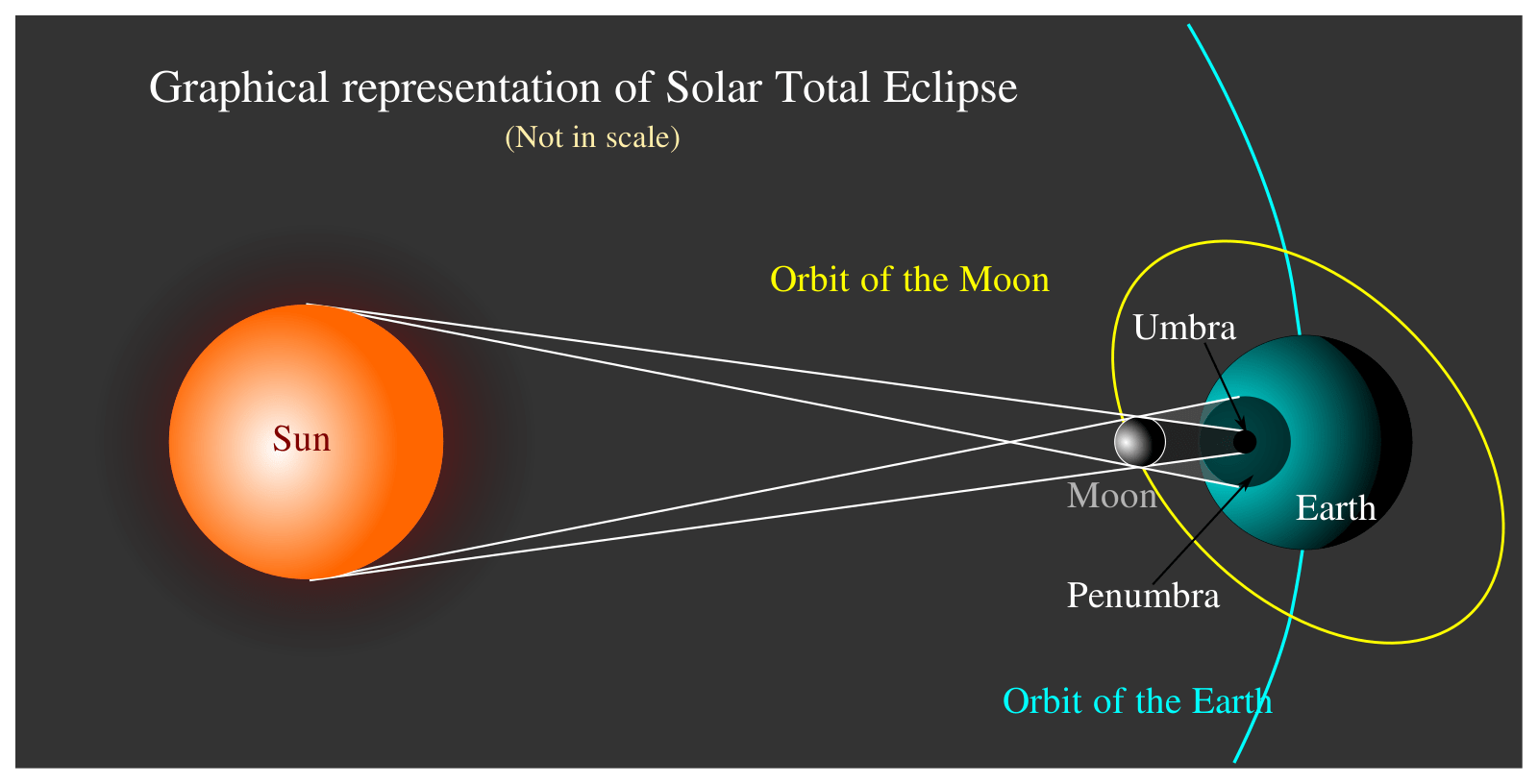 Graphical representation of Solar Total Eclipse
(Not in scale)

Orbit of the Moon

Umbra

Sun

Moon

Earth

Penumbra

Orbit of the Earth